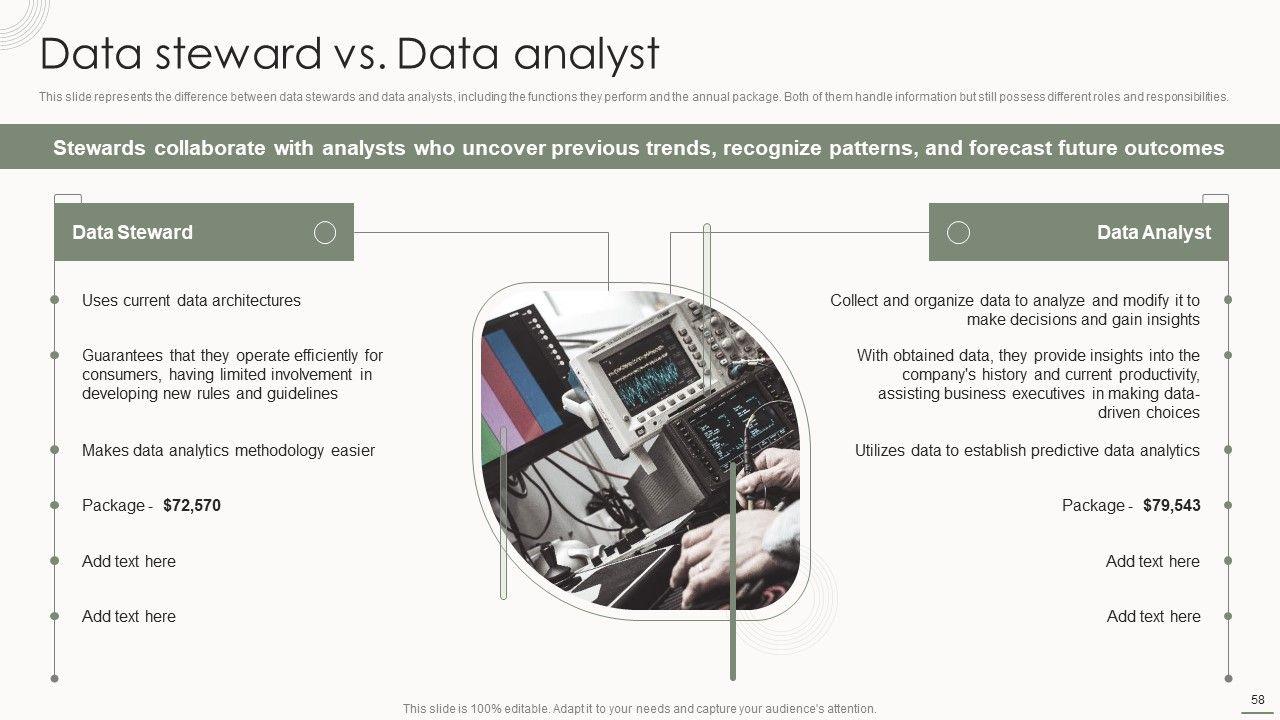 Data steward vs. Data analyst

This slide represents the difference between data stewards and data analysts, including the functions they perform and the annual package. Both of them handle information but still possess different roles and responsibilities.

Stewards collaborate with analysts who uncover previous trends, recognize patterns, and forecast future outcomes

Data Steward

Uses current data architectures

Guarantees that they operate efficiently for consumers, having limited involvement in developing new rules and guidelines

Makes data analytics methodology easier

Package - $72,570

Add text here

Add text here

Data Analyst

Collect and organize data to analyze and modify it to make decisions and gain insights

With obtained data, they provide insights into the company's history and current productivity, assisting business executives in making data-driven choices

Utilizes data to establish predictive data analytics

Package - $79,543

Add text here

Add text here

This slide is 100% editable. Adapt it to your needs and capture your audience's attention.

58